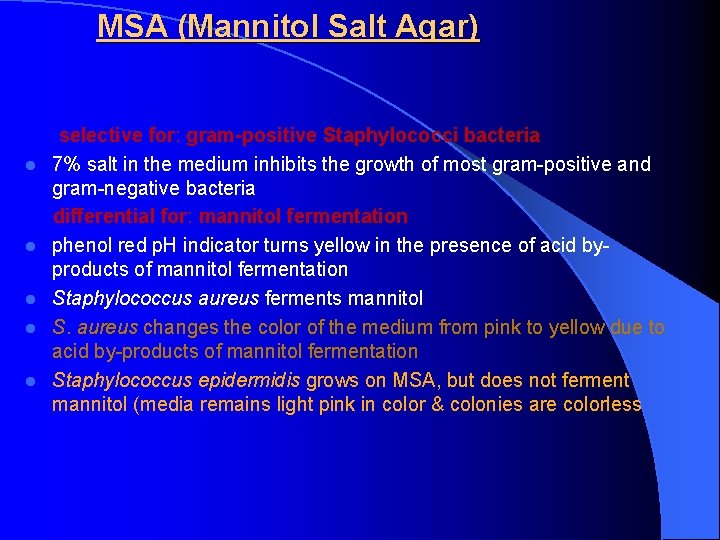 MSA (Mannitol Salt Agar)

selective for: gram-positive Staphylococci bacteria

- 7% salt in the medium inhibits the growth of most gram-positive and gram-negative bacteria

differential for: mannitol fermentation

- phenol red pH indicator turns yellow in the presence of acid by-products of mannitol fermentation
- Staphylococcus aureus ferments mannitol
- S. aureus changes the color of the medium from pink to yellow due to acid by-products of mannitol fermentation
- Staphylococcus epidermidis grows on MSA, but does not ferment mannitol (media remains light pink in color & colonies are colorless